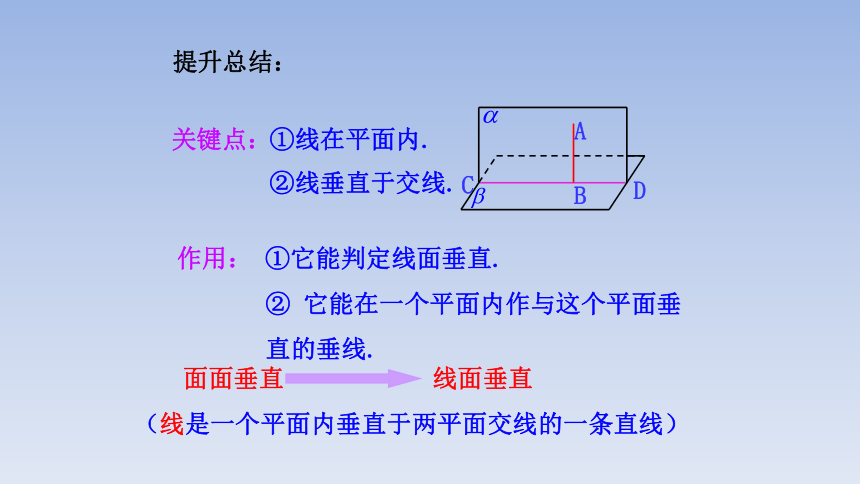 提升总结：

关键点：①线在平面内.

②线垂直于交线.

$\alpha$ A C $\beta$ B D

作用： ①它能判定线面垂直.

② 它能在一个平面内作与这个平面垂直的垂线.

面面垂直 线面垂直

（线是一个平面内垂直于两平面交线的一条直线）